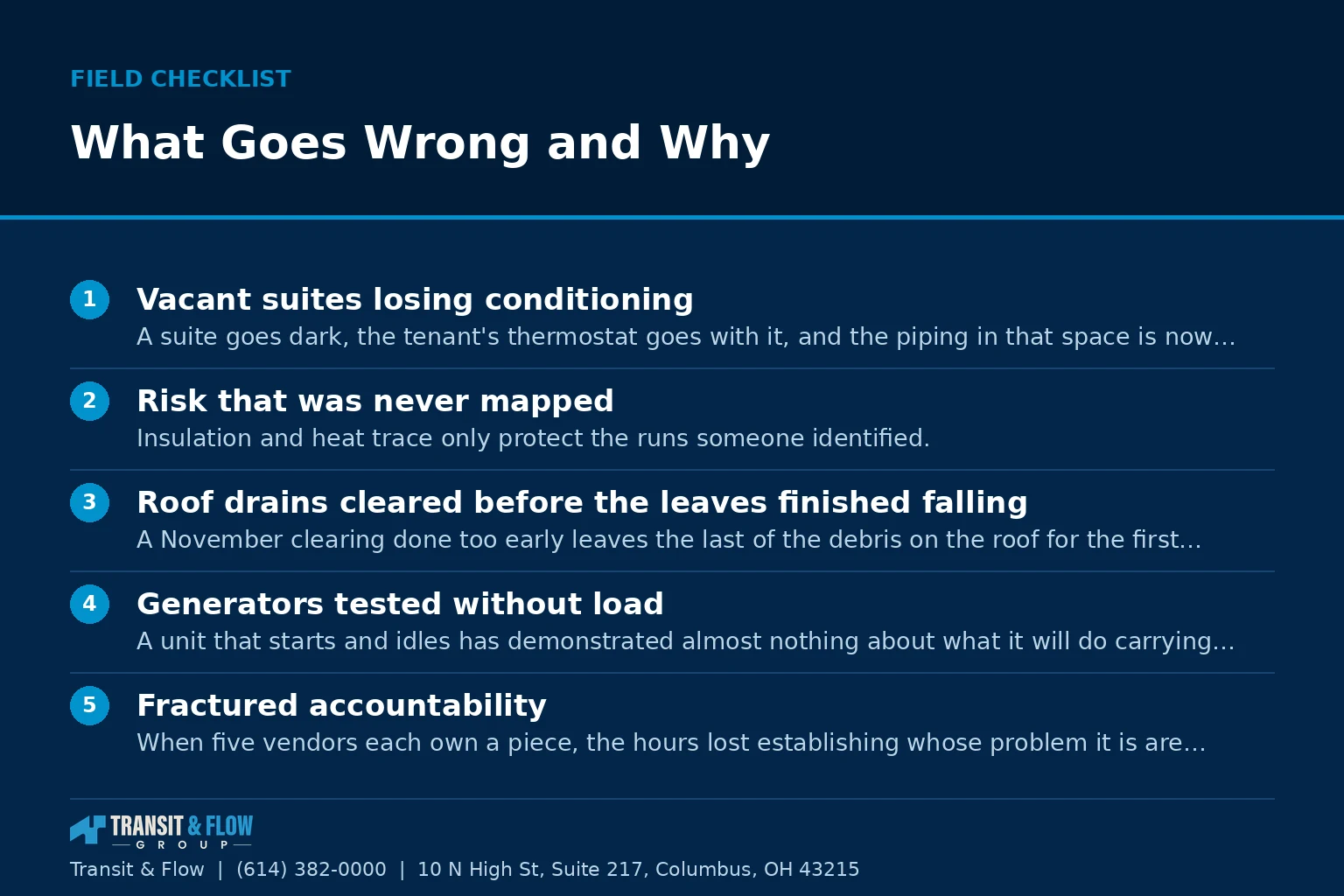 FIELD CHECKLIST

What Goes Wrong and Why

1 Vacant suites losing conditioning
A suite goes dark, the tenant's thermostat goes with it, and the piping in that space is now…

2 Risk that was never mapped
Insulation and heat trace only protect the runs someone identified.

3 Roof drains cleared before the leaves finished falling
A November clearing done too early leaves the last of the debris on the roof for the first…

4 Generators tested without load
A unit that starts and idles has demonstrated almost nothing about what it will do carrying…

5 Fractured accountability
When five vendors each own a piece, the hours lost establishing whose problem it is are…

TRANSIT & FLOW
GROUP

Transit & Flow | (614) 382-0000 | 10 N High St, Suite 217, Columbus, OH 43215